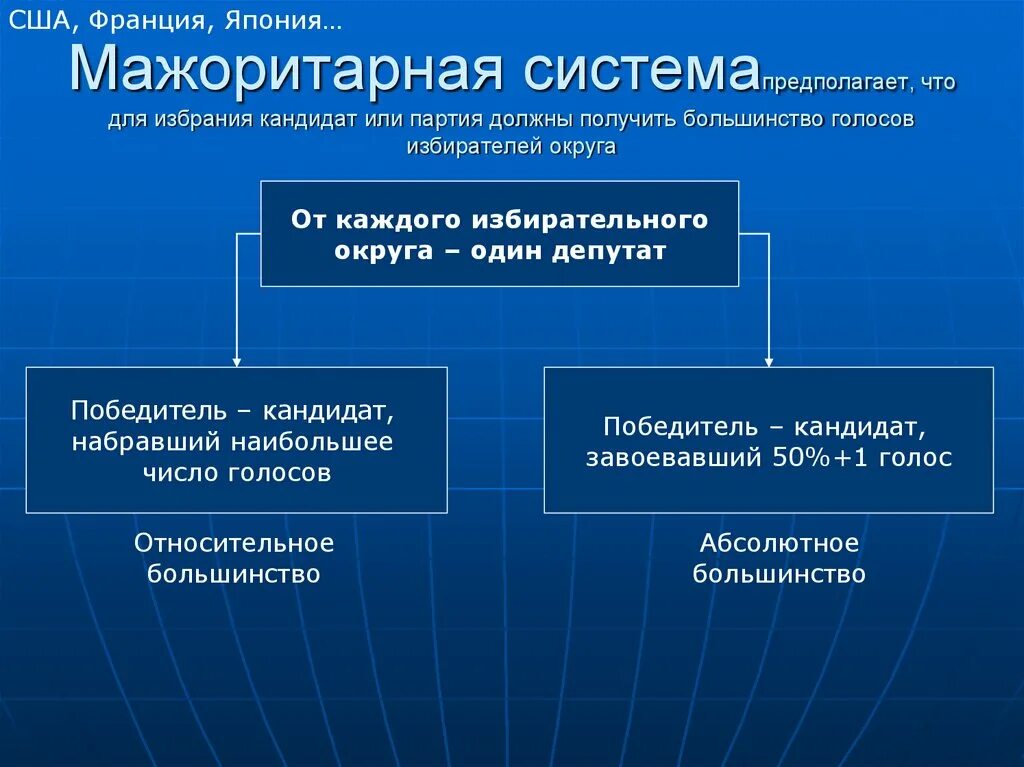 США, Франция, Япония…

Мажоритарная система предполагает, что для избрания кандидат или партия должны получить большинство голосов избирателей округа

От каждого избирательного округа – один депутат

Победитель – кандидат, набравший наибольшее число голосов

Относительное большинство

Победитель – кандидат, завоевавший 50%+1 голос

Абсолютное большинство